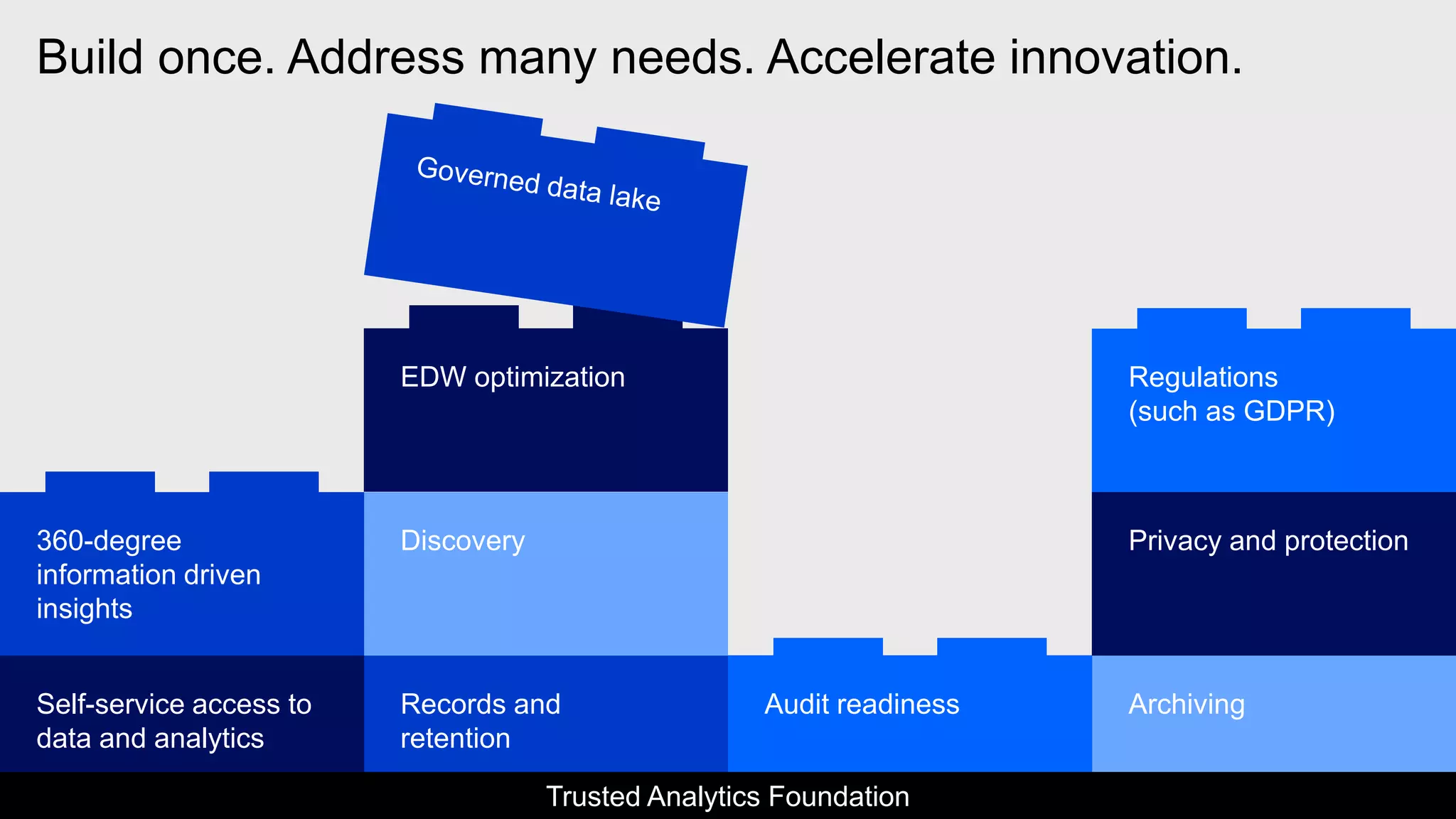 Build once. Address many needs. Accelerate innovation.

Governed data lake

EDW optimization

Regulations (such as GDPR)

360-degree information driven insights

Discovery

Privacy and protection

Self-service access to data and analytics

Records and retention

Audit readiness

Archiving

Trusted Analytics Foundation